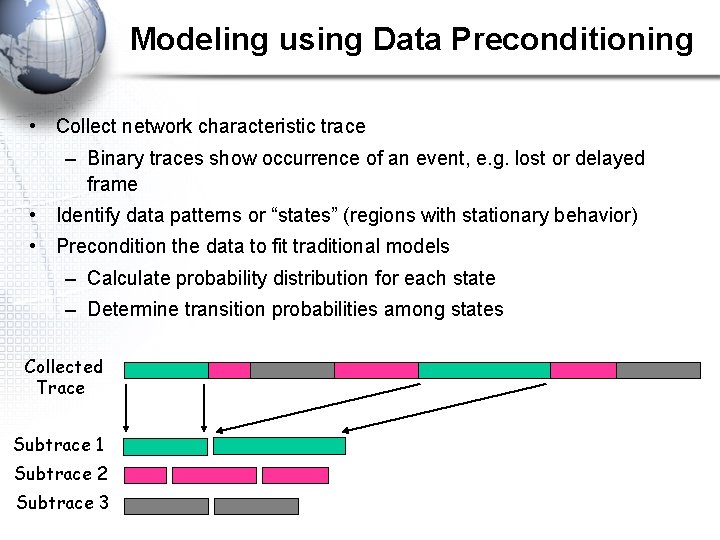 Modeling using Data Preconditioning

• Collect network characteristic trace
– Binary traces show occurrence of an event, e.g. lost or delayed frame
• Identify data patterns or “states” (regions with stationary behavior)
• Precondition the data to fit traditional models
– Calculate probability distribution for each state
– Determine transition probabilities among states

Collected Trace

Subtrace 1

Subtrace 2

Subtrace 3